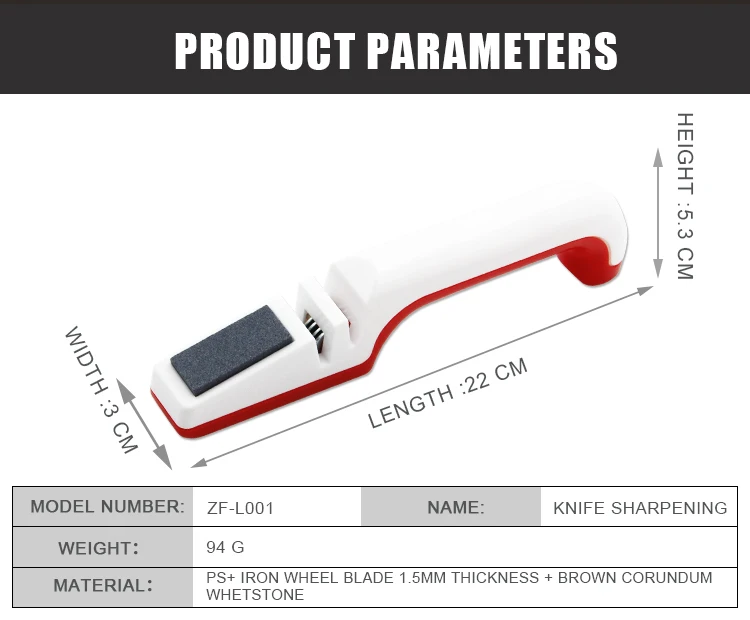 PRODUCT PARAMETERS

HEIGHT :5.3 CM

WIDTH :3 CM

LENGTH :22 CM

| MODEL NUMBER: | ZF-L001 | NAME: | KNIFE SHARPENING |
|---|---|---|---|
| WEIGHT: | 94 G | | |
| MATERIAL: | PS+ IRON WHEEL BLADE 1.5MM THICKNESS + BROWN CORUNDUM WHETSTONE | | |